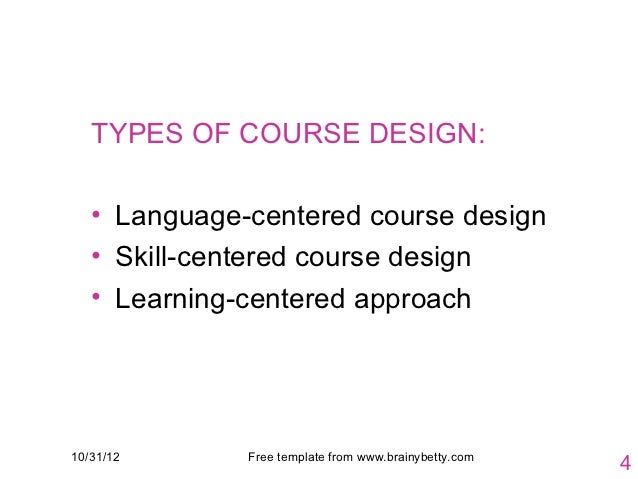 TYPES OF COURSE DESIGN:

• Language-centered course design
• Skill-centered course design
• Learning-centered approach

10/31/12
Free template from www.brainybetty.com
4